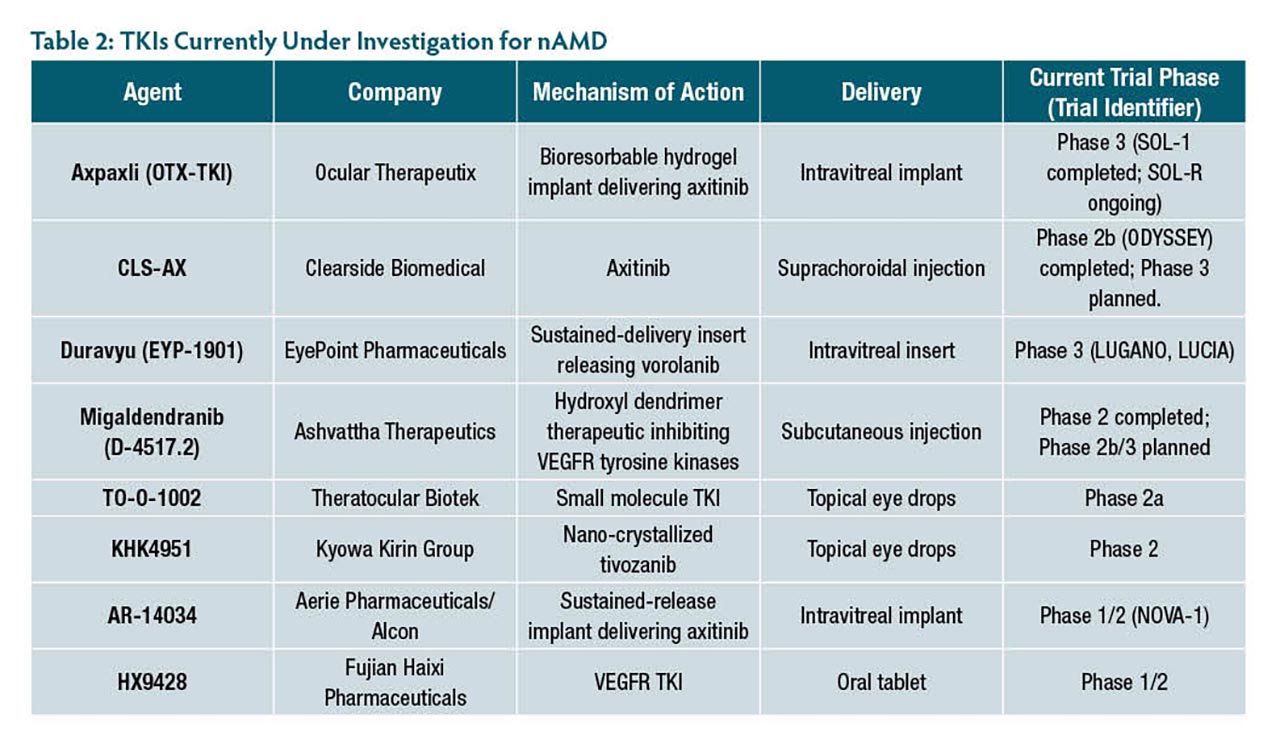 Table 2: TKIs Currently Under Investigation for nAMD

| Agent | Company | Mechanism of Action | Delivery | Current Trial Phase (Trial Identifier) |
|---|---|---|---|---|
| Axpaxli (OTX-TKI) | Ocular Therapeutix | Bioresorbable hydrogel implant delivering axitinib | Intravitreal implant | Phase 3 (SOL-1 completed; SOL-R ongoing) |
| CLS-AX | Clearside Biomedical | Axitinib | Suprachoroidal injection | Phase 2b (ODYSSEY) completed; Phase 3 planned. |
| Duravyu (EYP-1901) | EyePoint Pharmaceuticals | Sustained-delivery insert releasing vorolanib | Intravitreal insert | Phase 3 (LUGANO, LUCIA) |
| Migaldendranib (D-4517.2) | Ashvattha Therapeutics | Hydroxyl dendrimer therapeutic inhibiting VEGFR tyrosine kinases | Subcutaneous injection | Phase 2 completed; Phase 2b/3 planned |
| TO-O-1002 | Theratocular Biotek | Small molecule TKI | Topical eye drops | Phase 2a |
| KHK4951 | Kyowa Kirin Group | Nano-crystallized tivozanib | Topical eye drops | Phase 2 |
| AR-14034 | Aerie Pharmaceuticals/ Alcon | Sustained-release implant delivering axitinib | Intravitreal implant | Phase 1/2 (NOVA-1) |
| HX9428 | Fujian Haixi Pharmaceuticals | VEGFR TKI | Oral tablet | Phase 1/2 |